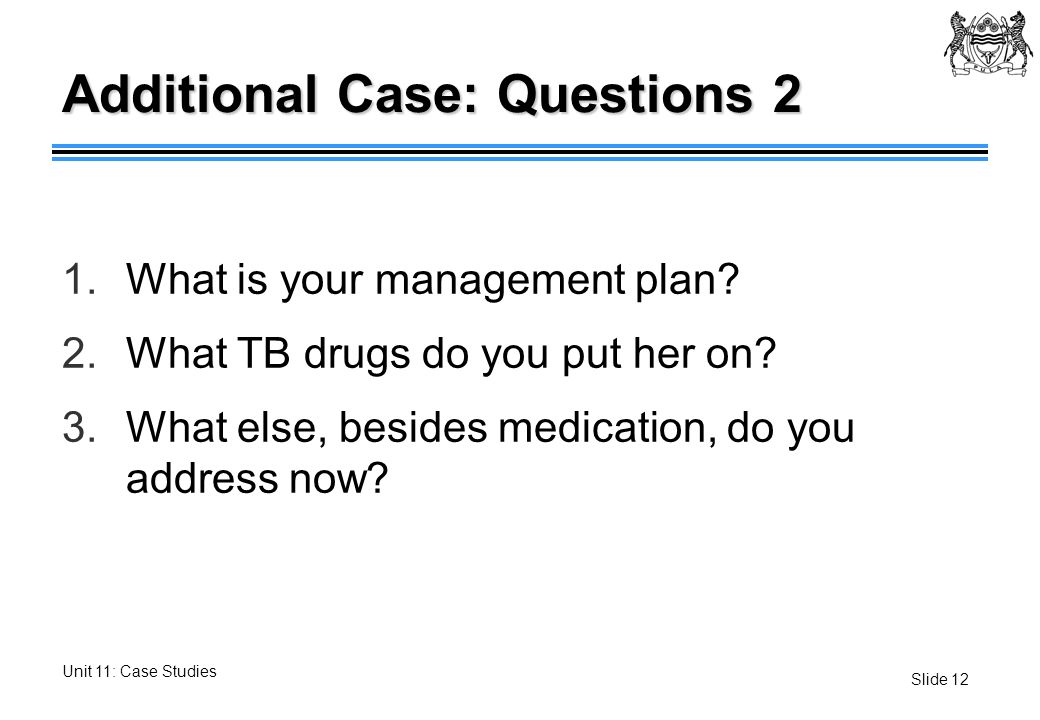 Additional Case: Questions 2

1. What is your management plan?
2. What TB drugs do you put her on?
3. What else, besides medication, do you address now?

Unit 11: Case Studies

Slide 12